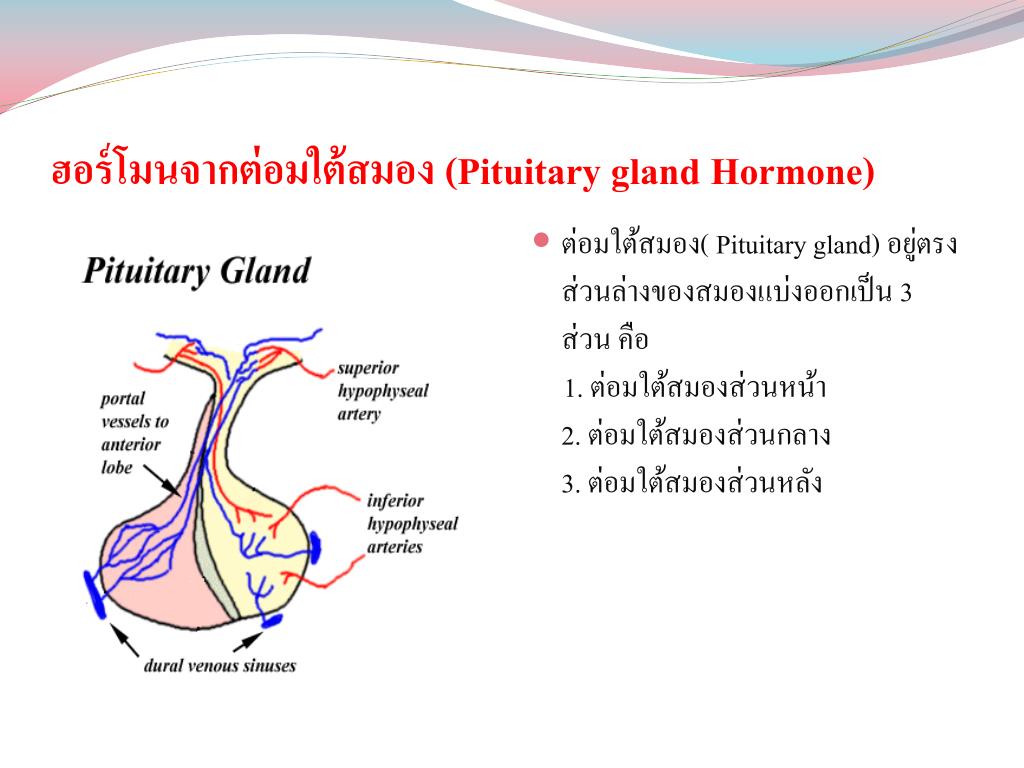 ฮอร์โมนจากต่อมใต้สมอง (Pituitary gland Hormone)

Pituitary Gland

portal vessels to anterior lobe

superior hypophyseal artery

inferior hypophyseal arteries

dural venous sinuses

ต่อมใต้สมอง( Pituitary gland) อยู่ตรงส่วนล่างของสมองแบ่งออกเป็น 3 ส่วน คือ
1. ต่อมใต้สมองส่วนหน้า
2. ต่อมใต้สมองส่วนกลาง
3. ต่อมใต้สมองส่วนหลัง